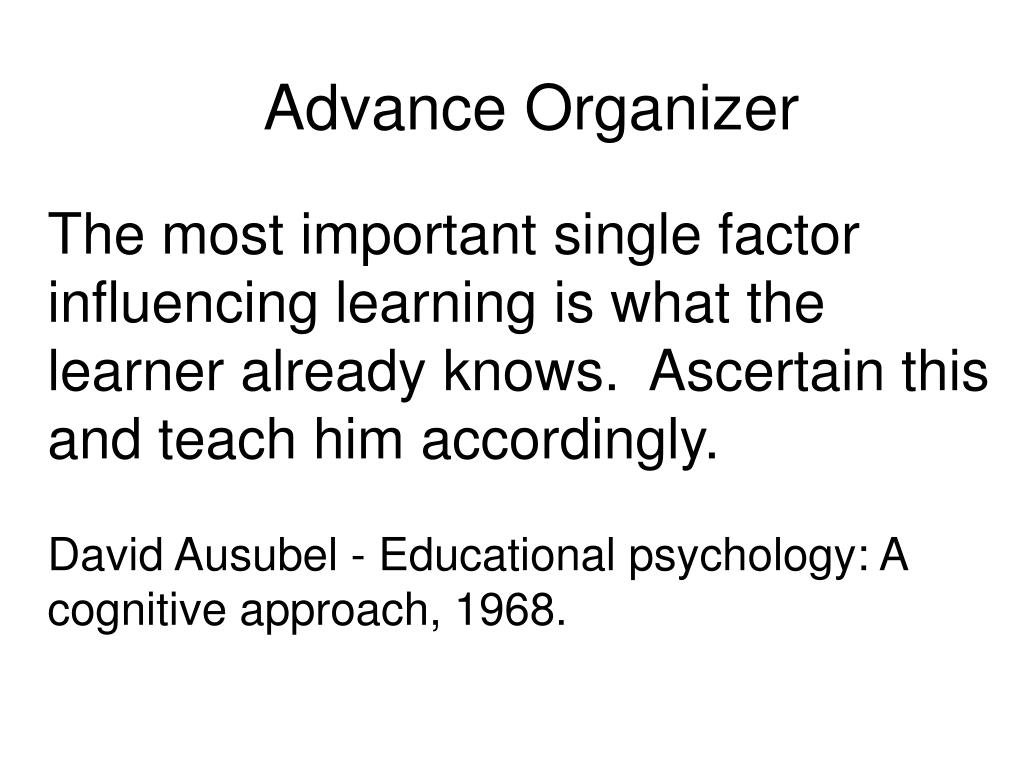 Advance Organizer

The most important single factor influencing learning is what the learner already knows.  Ascertain this and teach him accordingly.

David Ausubel - Educational psychology: A cognitive approach, 1968.